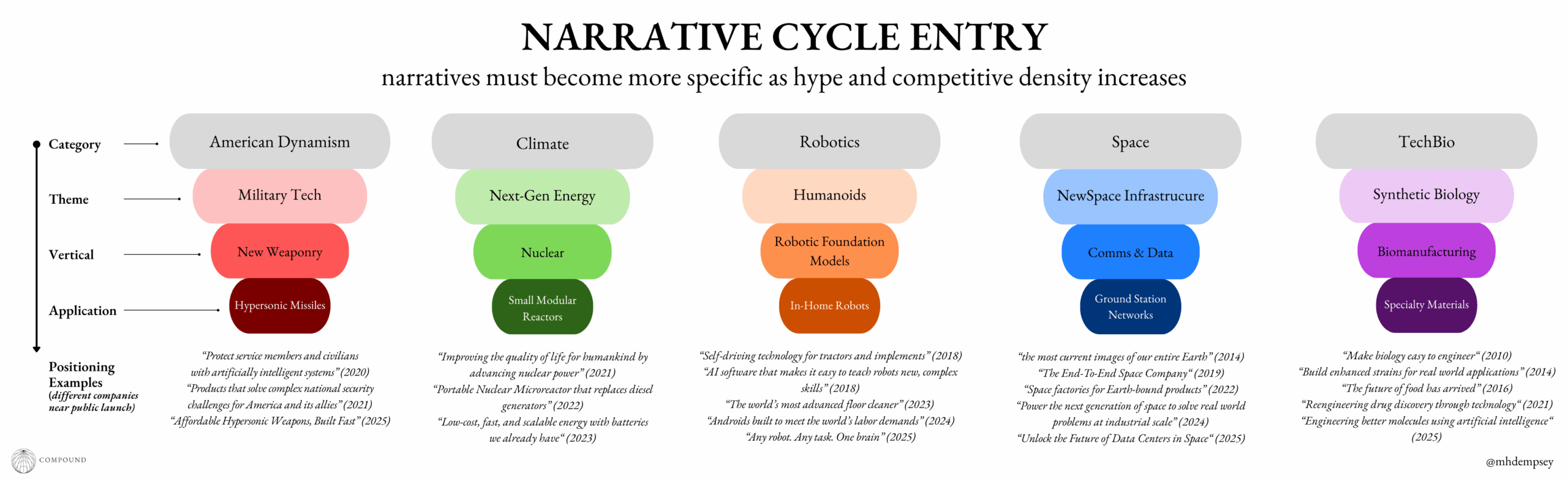 NARRATIVE CYCLE ENTRY

narratives must become more specific as hype and competitive density increases

Category
Theme
Vertical
Application
Positioning Examples (different companies near public launch)

American Dynamism
Military Tech
New Weaponry
Hypersonic Missiles

"Protect service members and civilians with artificially intelligent systems" (2020)
"Products that solve complex national security challenges for America and its allies" (2021)
"Affordable Hypersonic Weapons, Built Fast" (2025)

Climate
Next-Gen Energy
Nuclear
Small Modular Reactors

"Improving the quality of life for humankind by advancing nuclear power" (2021)
"Portable Nuclear Microreactor that replaces diesel generators" (2022)
"Low-cost, fast, and scalable energy with batteries we already have" (2023)

Robotics
Humanoids
Robotic Foundation Models
In-Home Robots

"Self-driving technology for tractors and implements" (2018)
"AI software that makes it easy to teach robots new, complex skills" (2018)
"The world's most advanced floor cleaner" (2023)
"Androids built to meet the world's labor demands" (2024)
"Any robot. Any task. One brain" (2025)

Space
NewSpace Infrastrucure
Comms & Data
Ground Station Networks

"the most current images of our entire Earth" (2014)
"The End-To-End Space Company" (2019)
"Space factories for Earth-bound products" (2022)
"Power the next generation of space to solve real world problems at industrial scale" (2024)
"Unlock the Future of Data Centers in Space" (2025)

TechBio
Synthetic Biology
Biomanufacturing
Specialty Materials

"Make biology easy to engineer" (2010)
"Build enhanced strains for real world applications" (2014)
"The future of food has arrived" (2016)
"Reengineering drug discovery through technology" (2021)
"Engineering better molecules using artificial intelligence" (2025)

COMPOUND
@mhdempsey